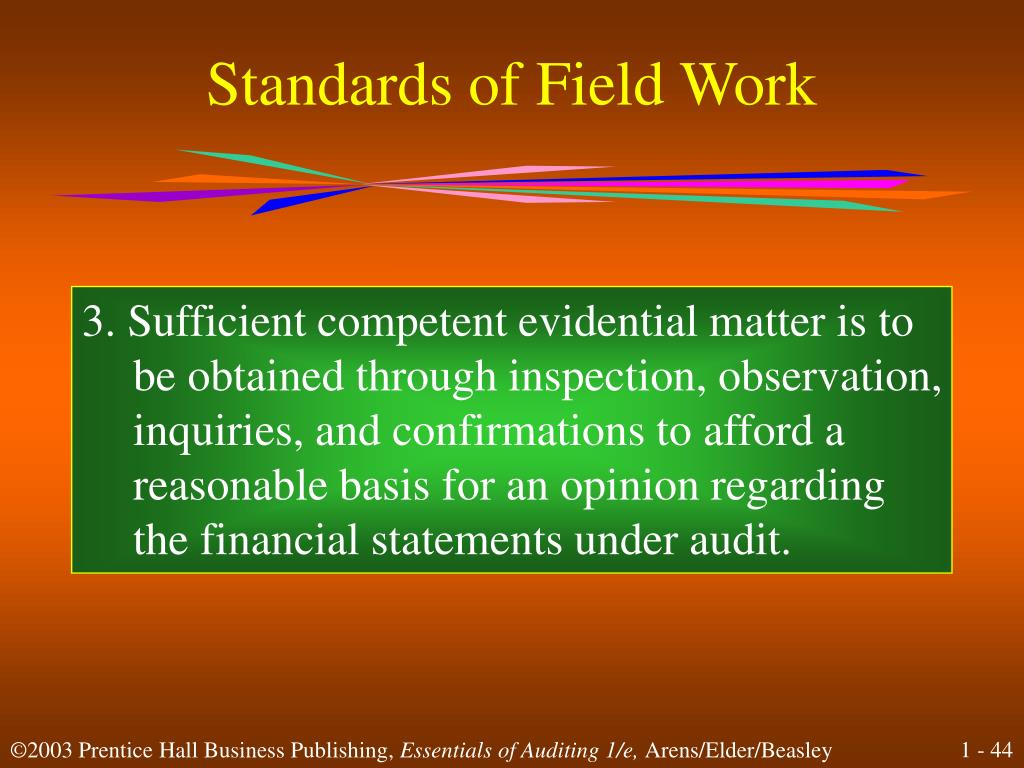 Standards of Field Work

3. Sufficient competent evidential matter is to be obtained through inspection, observation, inquiries, and confirmations to afford a reasonable basis for an opinion regarding the financial statements under audit.

©2003 Prentice Hall Business Publishing, Essentials of Auditing 1/e, Arens/Elder/Beasley

1 - 44